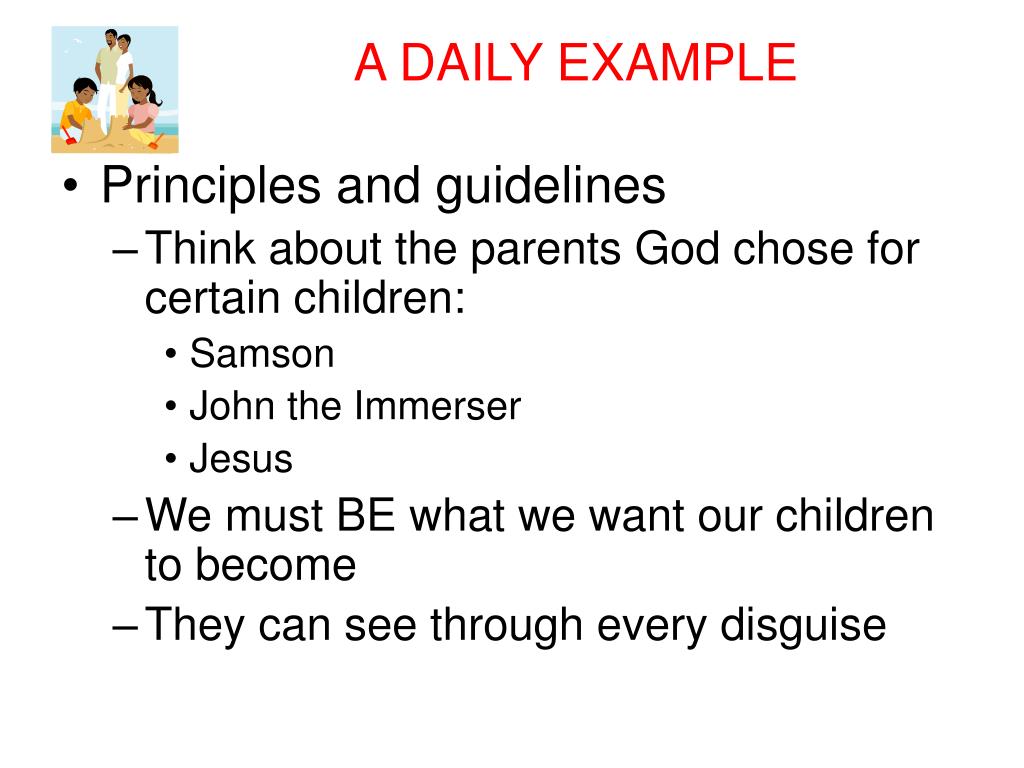 A DAILY EXAMPLE

• Principles and guidelines
– Think about the parents God chose for certain children:
• Samson
• John the Immerser
• Jesus
– We must BE what we want our children to become
– They can see through every disguise